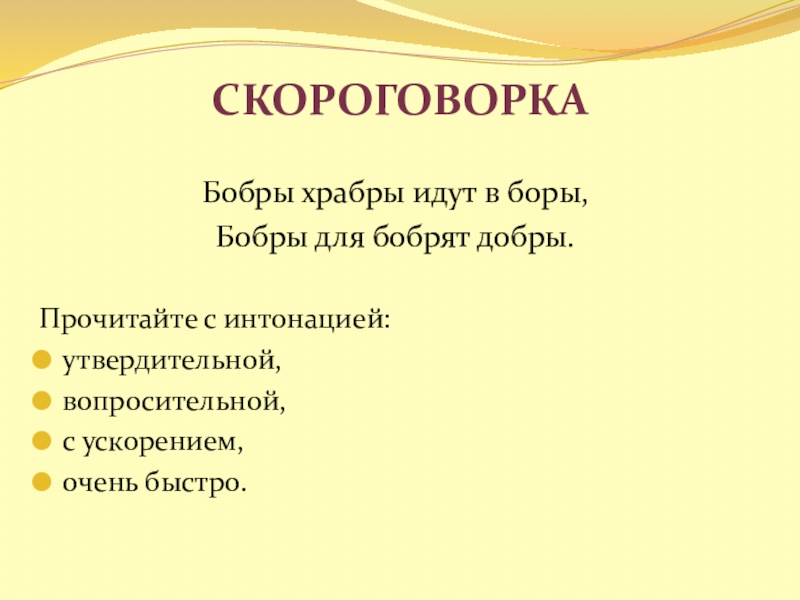 СКОРОГОВОРКА

Бобры храбры идут в боры,
Бобры для бобрят добры.

Прочитайте с интонацией:
- утвердительной,
- вопросительной,
- с ускорением,
- очень быстро.